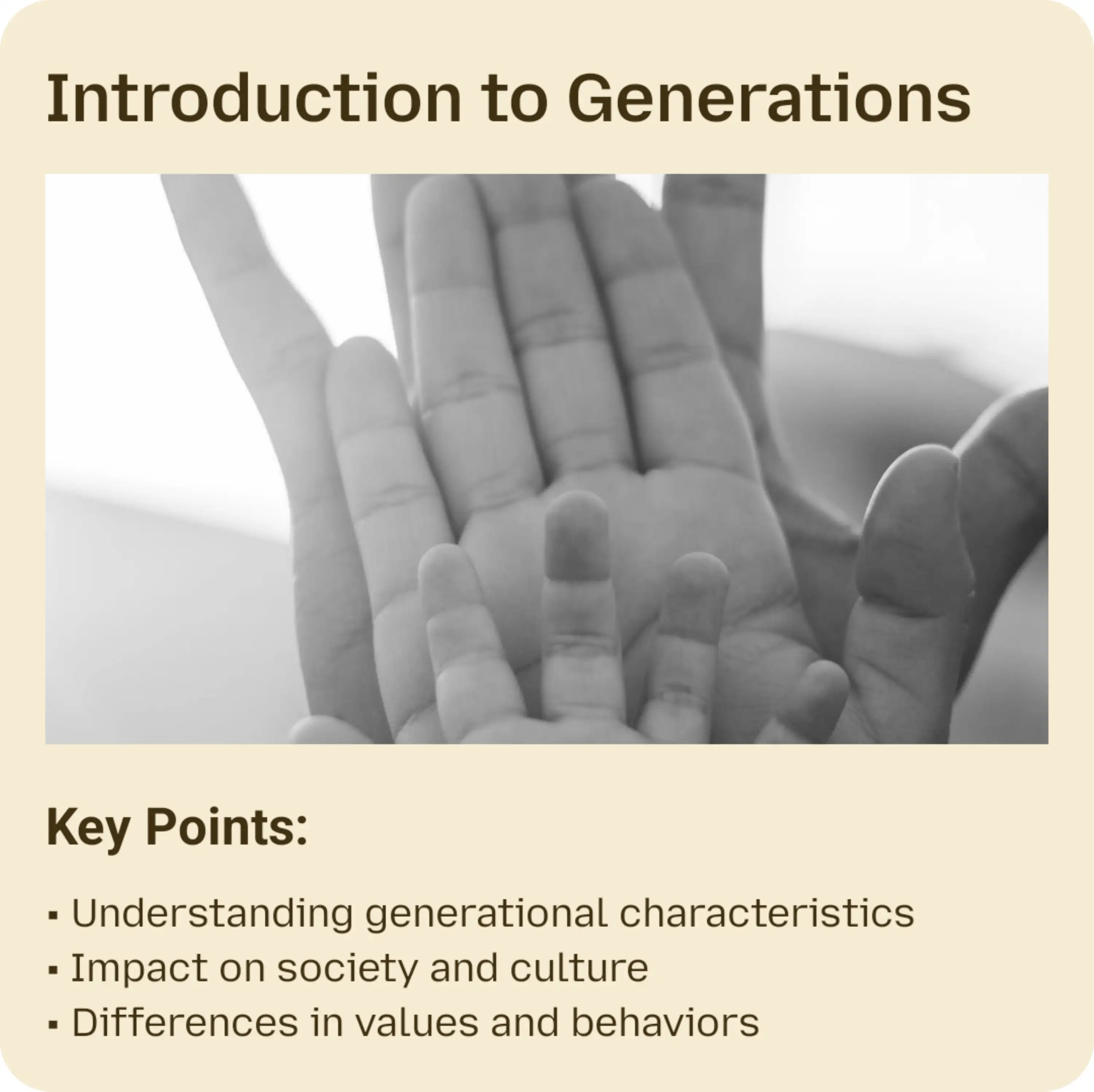 Introduction to Generations

Key Points:

▪ Understanding generational characteristics
▪ Impact on society and culture
▪ Differences in values and behaviors